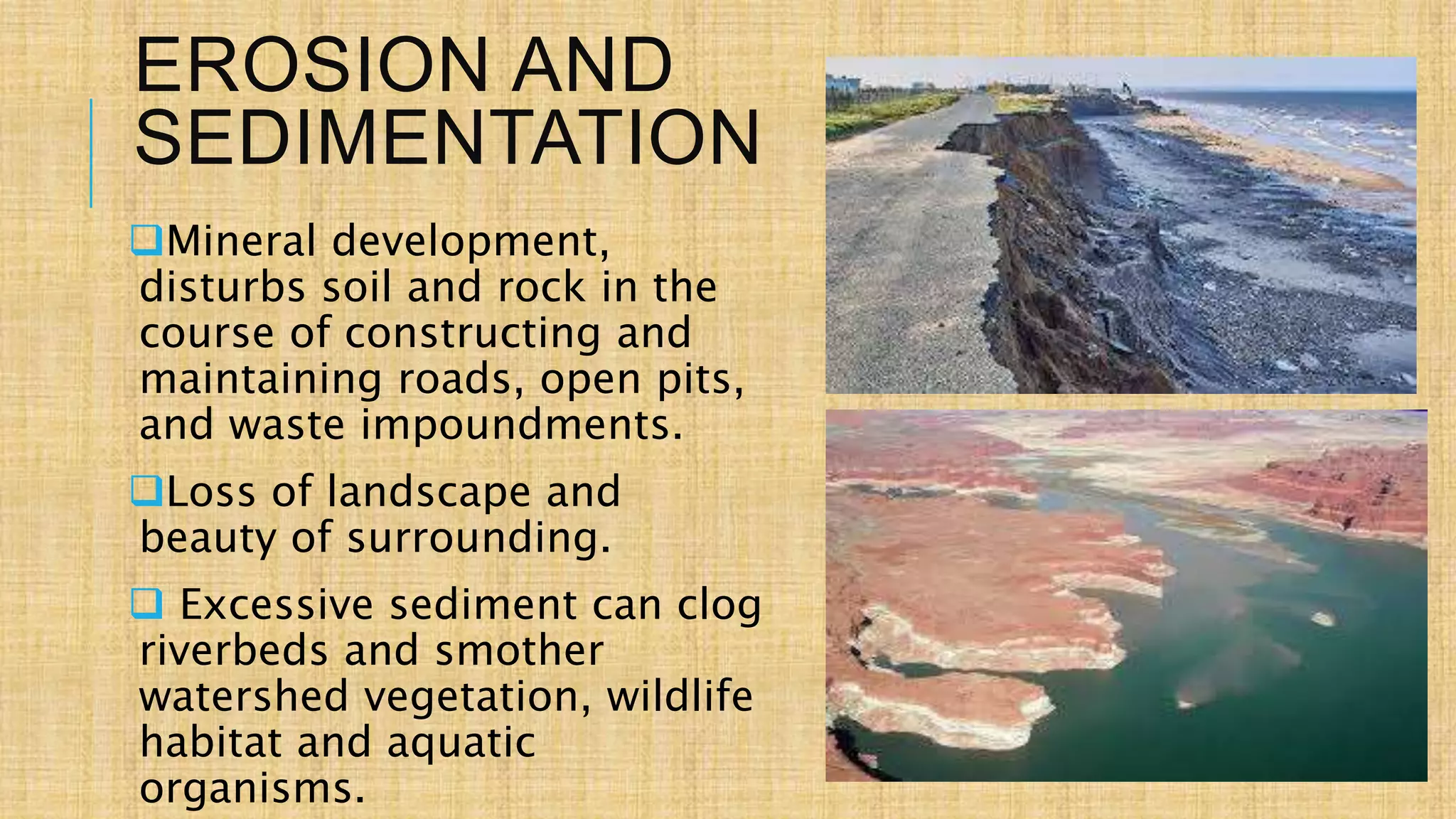 EROSION AND SEDIMENTATION

❑Mineral development, disturbs soil and rock in the course of constructing and maintaining roads, open pits, and waste impoundments.

❑Loss of landscape and beauty of surrounding.

❑ Excessive sediment can clog riverbeds and smother watershed vegetation, wildlife habitat and aquatic organisms.